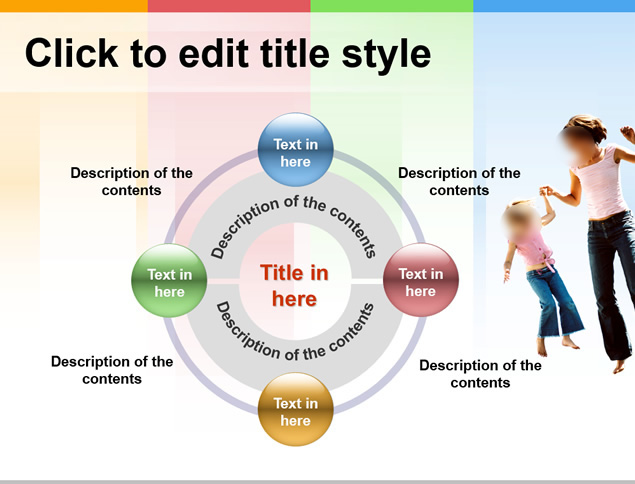 Click to edit title style

Text in here

Description of the contents

Description of the contents

Description of the contents

Text in here

Title in here

Text in here

Description of the contents

Description of the contents

Description of the contents

Text in here